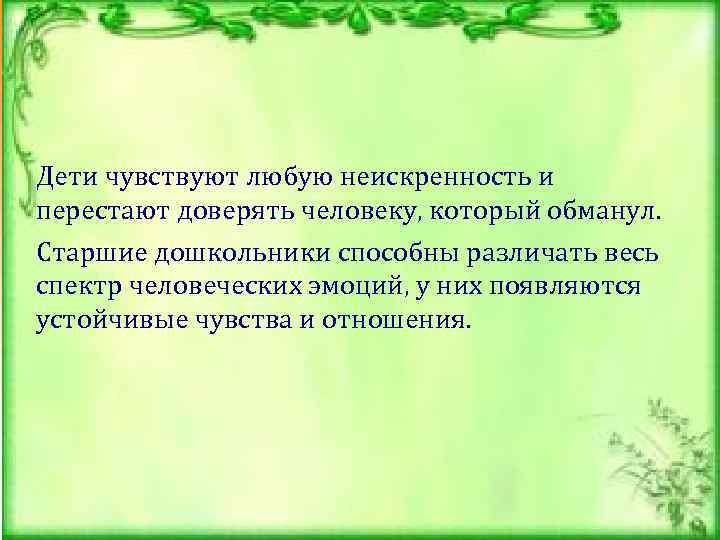 Дети чувствуют любую неискренность и перестают доверять человеку, который обманул.

Старшие дошкольники способны различать весь спектр человеческих эмоций, у них появляются устойчивые чувства и отношения.